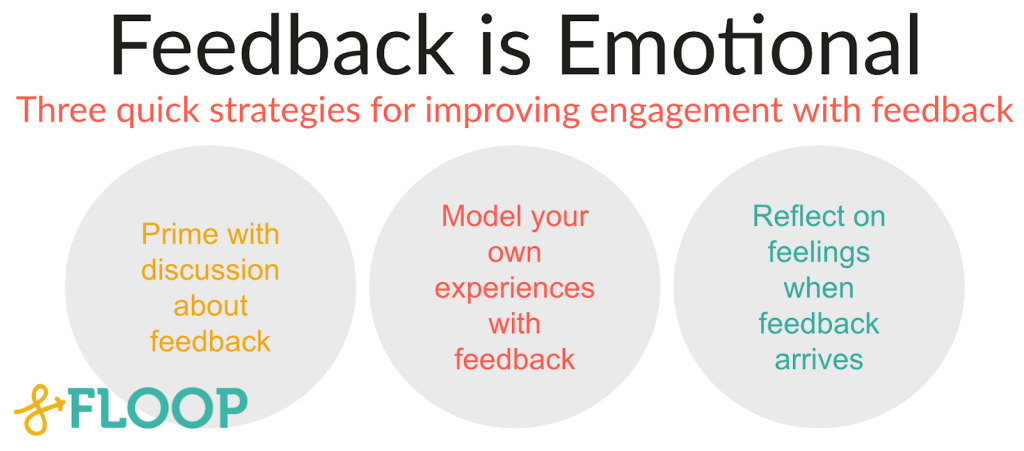 Feedback is Emotional

Three quick strategies for improving engagement with feedback

Prime with discussion about feedback

Model your own experiences with feedback

Reflect on feelings when feedback arrives

FLOOP